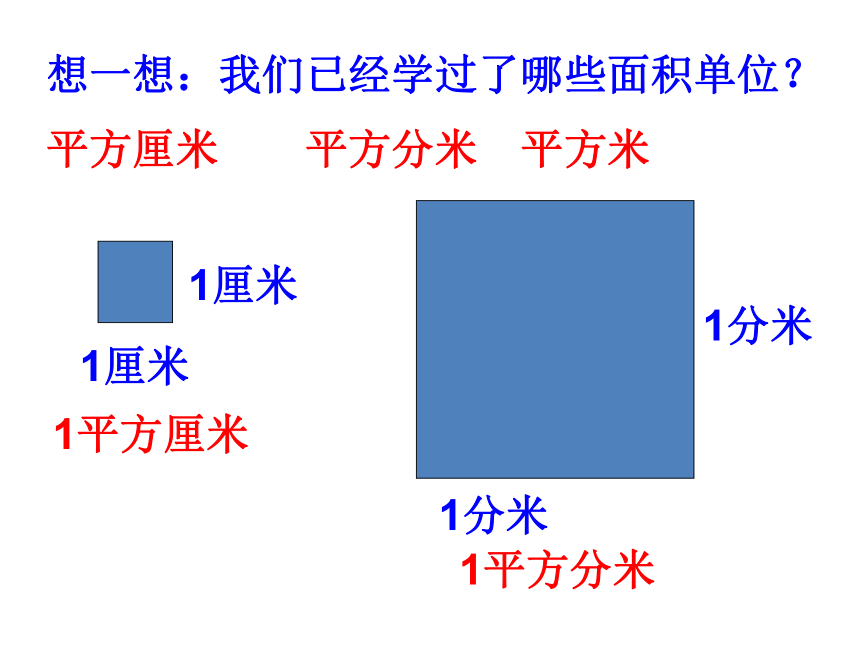 想一想：我们已经学过了哪些面积单位？

平方厘米　　平方分米　平方米

1厘米

1厘米

1平方厘米

1分米

1分米

1平方分米